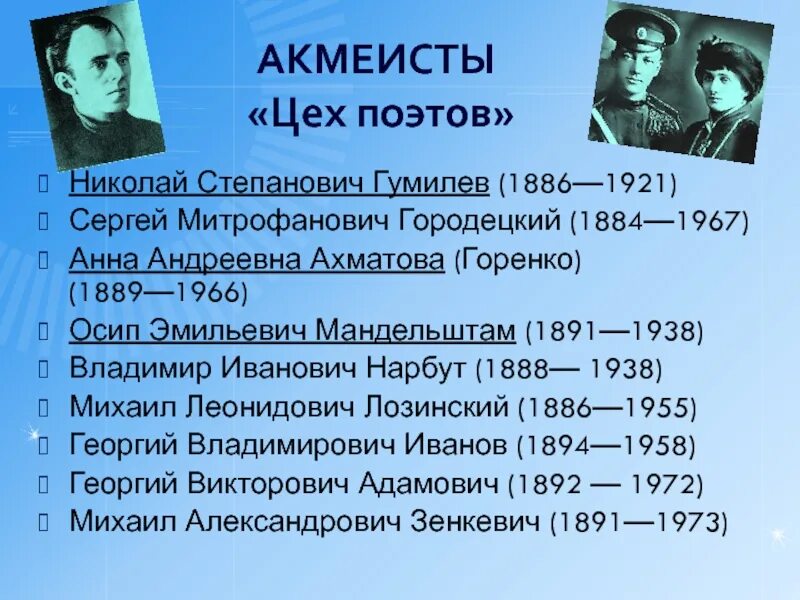 АКМЕИСТЫ
«Цех поэтов»

Николай Степанович Гумилев (1886—1921)
Сергей Митрофанович Городецкий (1884—1967)
Анна Андреевна Ахматова (Горенко) (1889—1966)
Осип Эмильевич Мандельштам (1891—1938)
Владимир Иванович Нарбут (1888— 1938)
Михаил Леонидович Лозинский (1886—1955)
Георгий Владимирович Иванов (1894—1958)
Георгий Викторович Адамович (1892 — 1972)
Михаил Александрович Зенкевич (1891—1973)